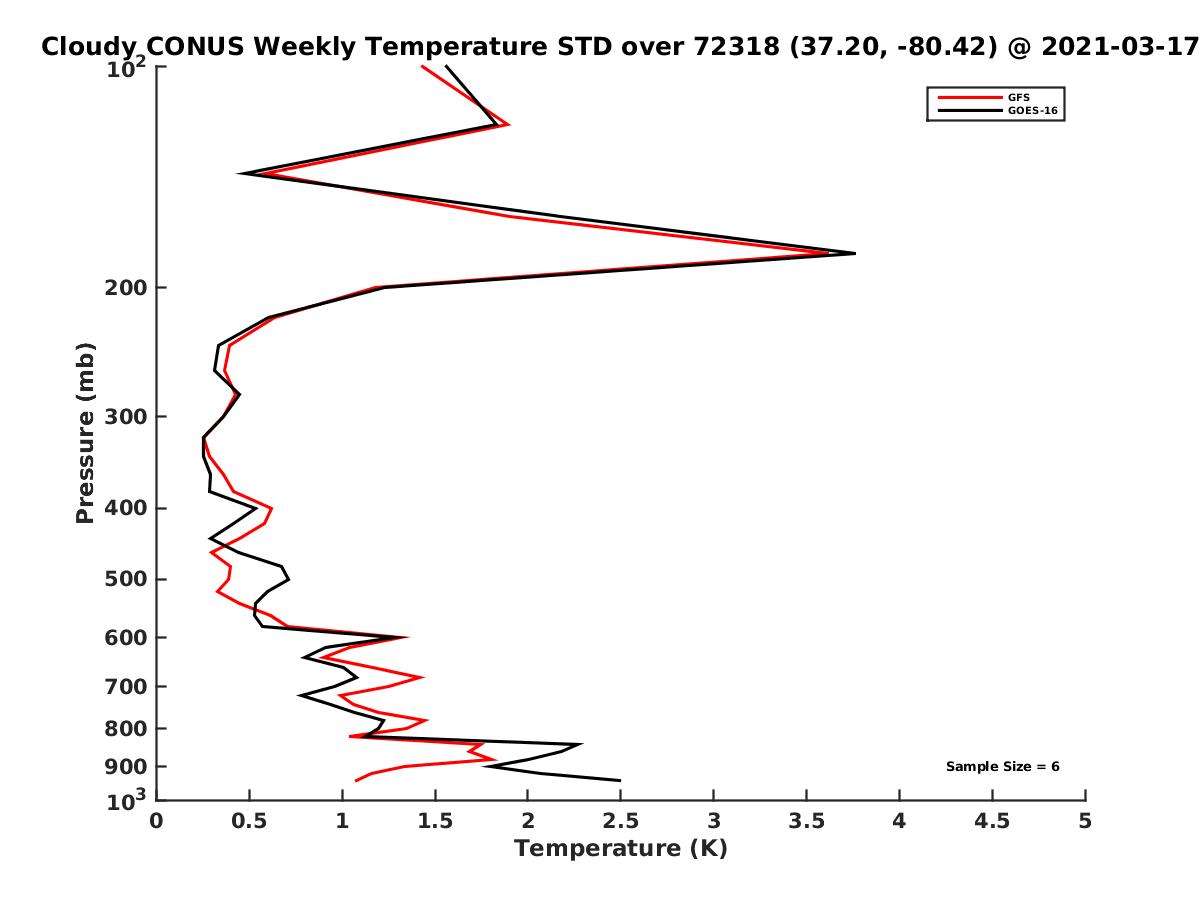 Cloudy CONUS Weekly Temperature STD over 72318 (37.20, -80.42) @ 2021-03-17

GFS
GOES-16

Pressure (mb)

$10^2$
200
300
400
500
600
700
800
900
$10^3$

Sample Size = 6

0
0.5
1
1.5
2
2.5
3
3.5
4
4.5
5

Temperature (K)